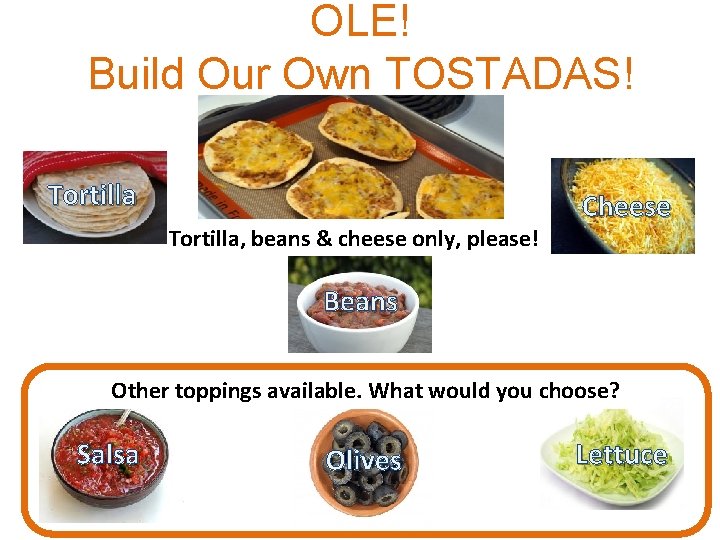 OLE!
Build Our Own TOSTADAS!

Tortilla

Cheese

Tortilla, beans & cheese only, please!

Beans

Other toppings available. What would you choose?

Salsa

Olives

Lettuce